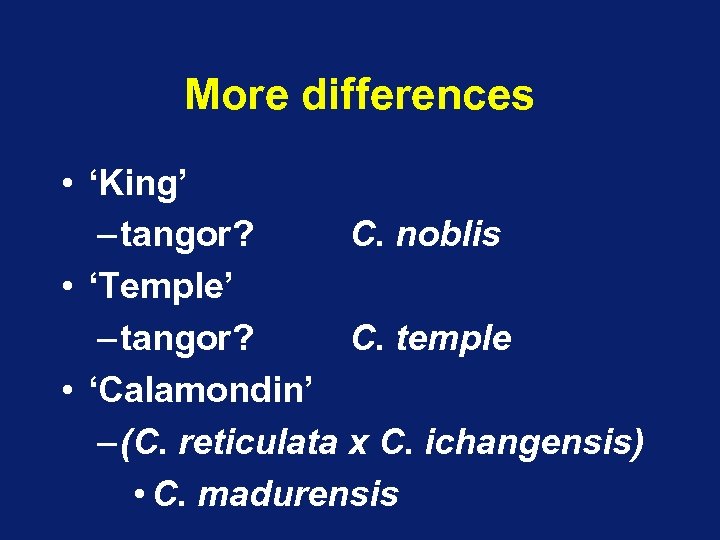 More differences

• ‘King’

– tangor? C. noblis

• ‘Temple’

– tangor? C. temple

• ‘Calamondin’

– (C. reticulata x C. ichangensis)

• C. madurensis